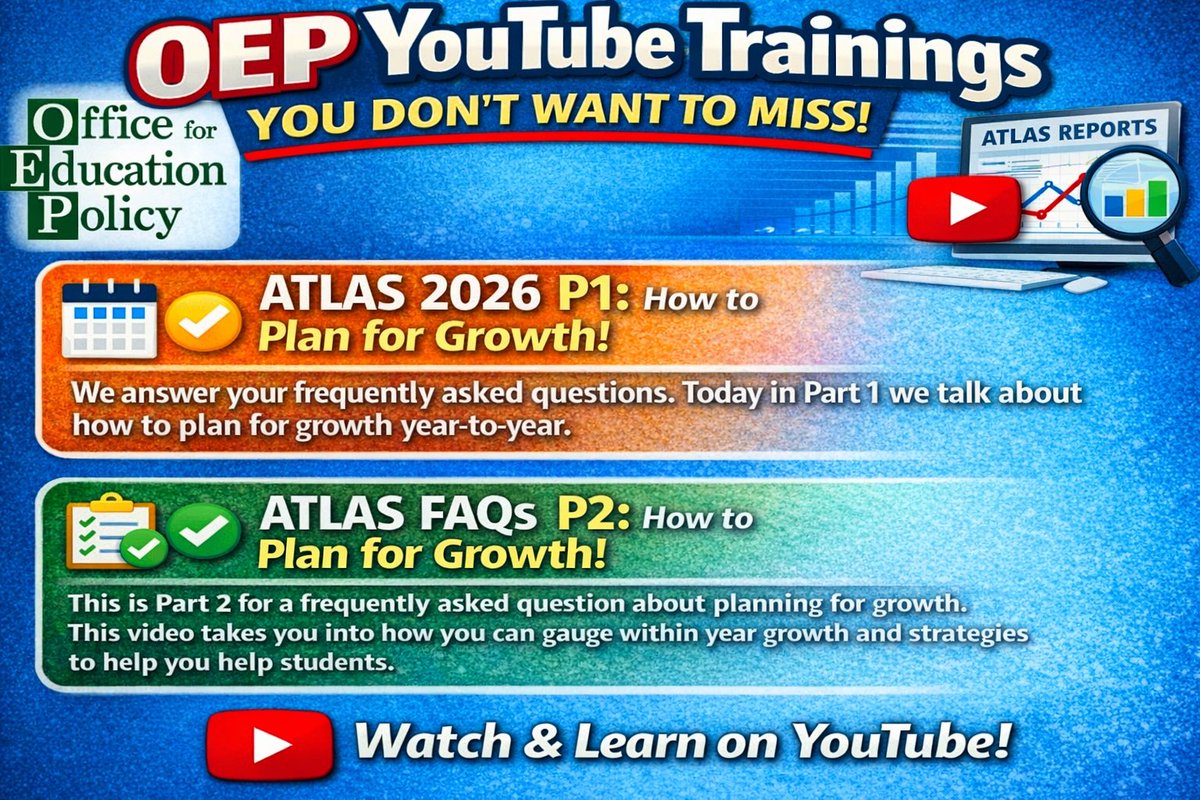 OEP YouTube Trainings
YOU DON'T WANT TO MISS!

Office for Education Policy

ATLAS REPORTS

ATLAS 2026 P1: How to Plan for Growth!

We answer your frequently asked questions. Today in Part 1 we talk about how to plan for growth year-to-year.

ATLAS FAQs P2: How to Plan for Growth!

This is Part 2 for a frequently asked question about planning for growth. This video takes you into how you can gauge within year growth and strategies to help you help students.

Watch & Learn on YouTube!